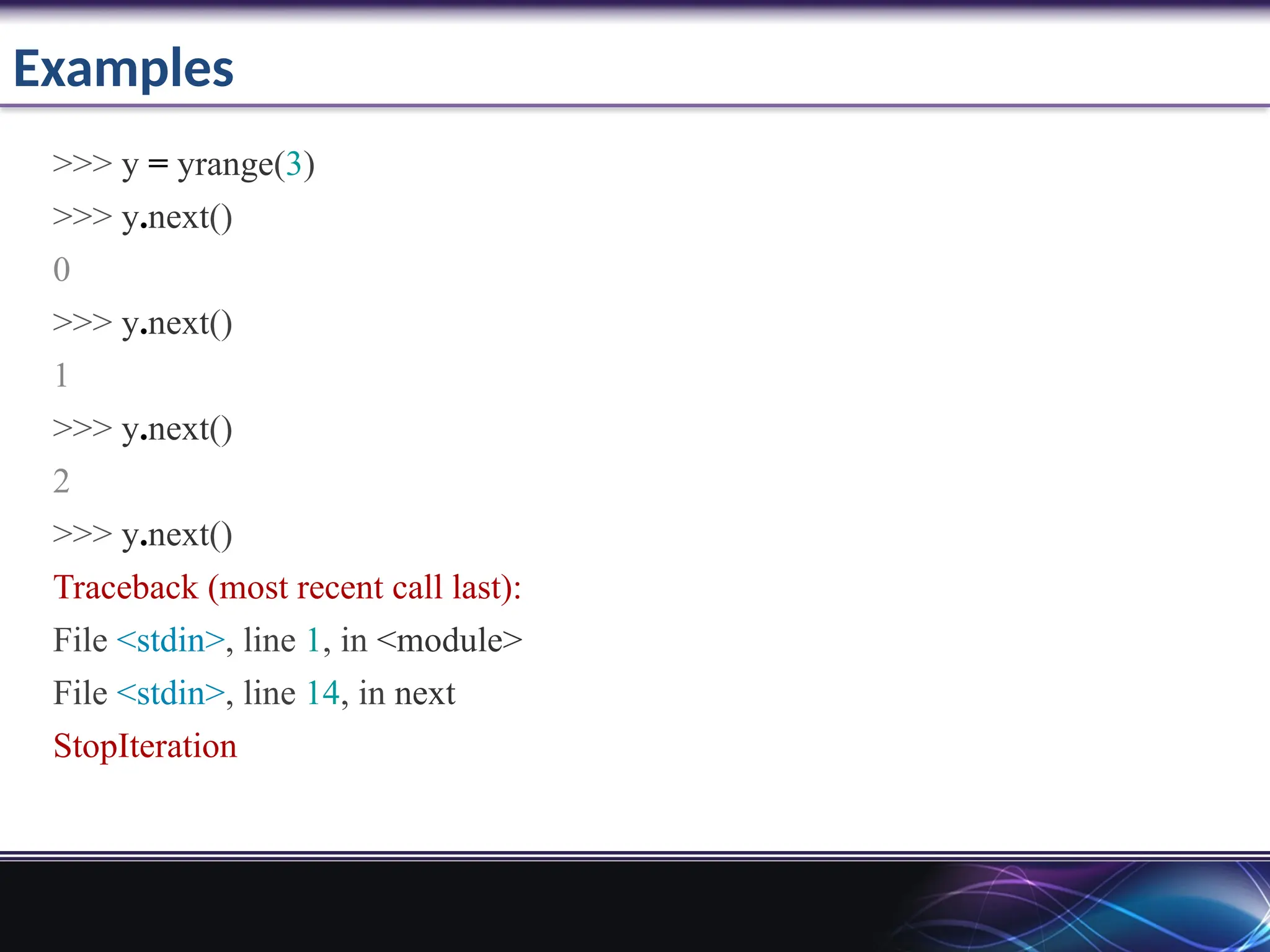 Examples

>>> y = yrange(3)

>>> y.next()

0

>>> y.next()

1

>>> y.next()

2

>>> y.next()

Traceback (most recent call last):

File <stdin>, line 1, in <module>

File <stdin>, line 14, in next

StopIteration